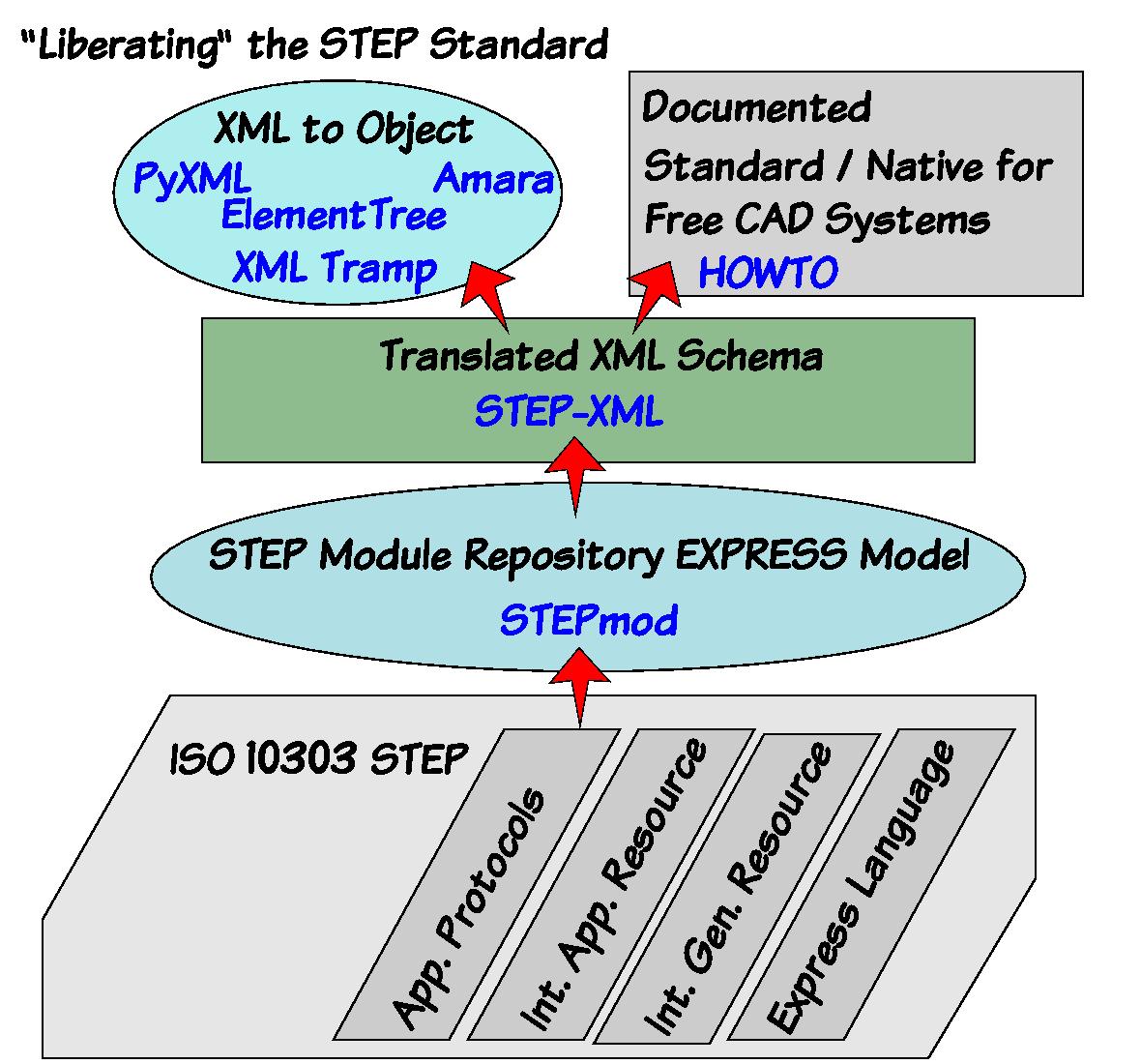 "Liberating" the STEP Standard

XML to Object
PyXML
Amara
ElementTree
XML Tramp

Documented
Standard / Native for
Free CAD Systems
HOWTO

Translated XML Schema
STEP-XML

STEP Module Repository EXPRESS Model
STEPmod

ISO 10303 STEP

App. Protocols

Int. App. Resource

Int. Gen. Resource

Express Language